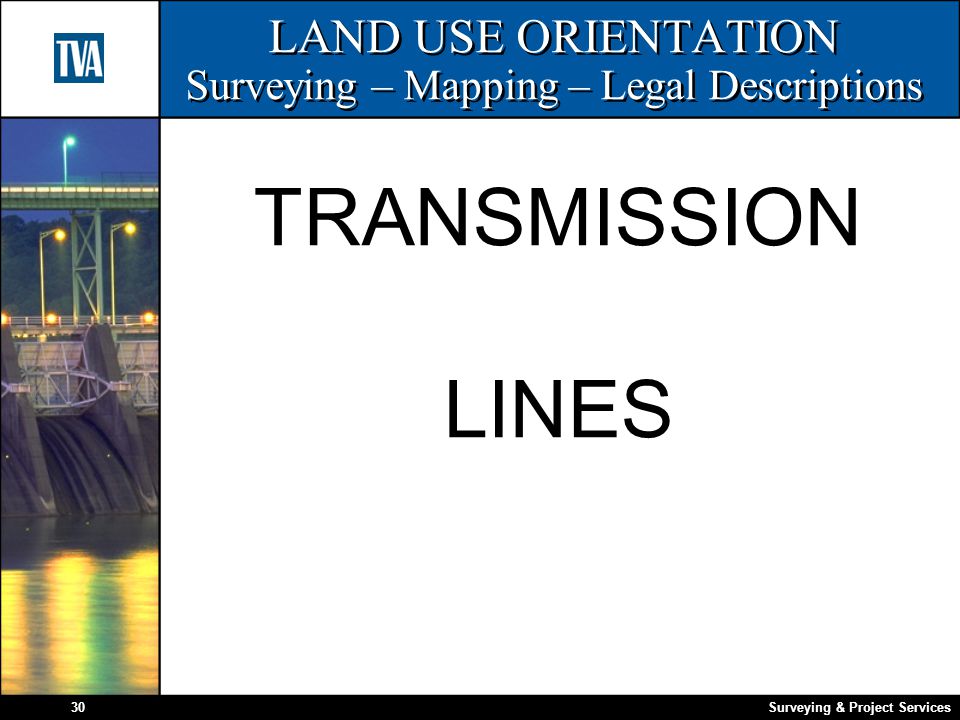 TVA

LAND USE ORIENTATION
Surveying – Mapping – Legal Descriptions

TRANSMISSION

LINES

30

Surveying & Project Services